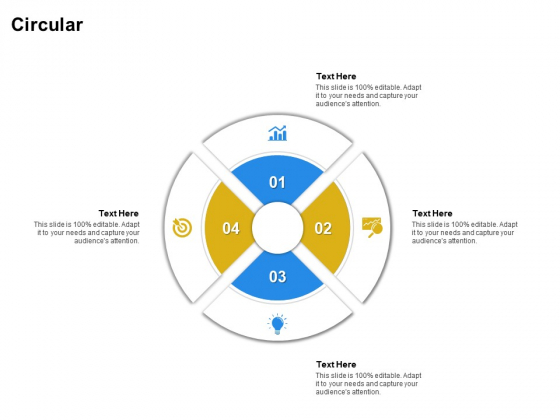 Circular

Text Here
This slide is 100% editable. Adapt it to your needs and capture your audience's attention.

01

Text Here
This slide is 100% editable. Adapt it to your needs and capture your audience's attention.

04

02

Text Here
This slide is 100% editable. Adapt it to your needs and capture your audience's attention.

03

Text Here
This slide is 100% editable. Adapt it to your needs and capture your audience's attention.